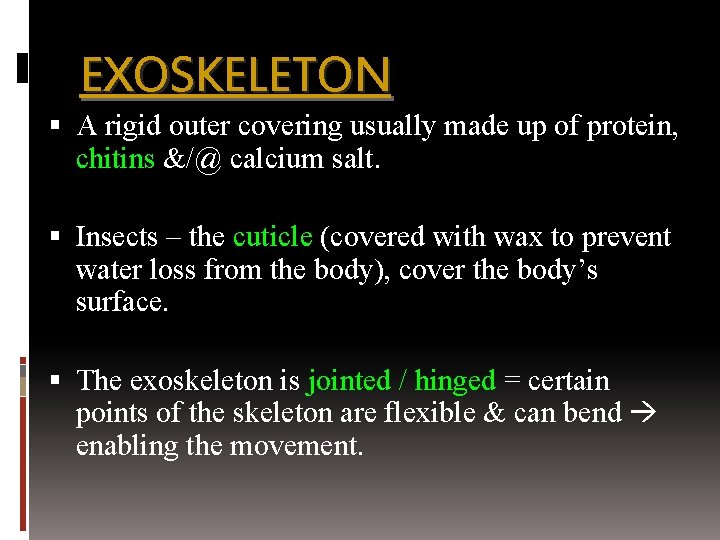 EXOSKELETON

▪ A rigid outer covering usually made up of protein, chitins &/@ calcium salt.

▪ Insects – the cuticle (covered with wax to prevent water loss from the body), cover the body's surface.

▪ The exoskeleton is jointed / hinged = certain points of the skeleton are flexible & can bend → enabling the movement.